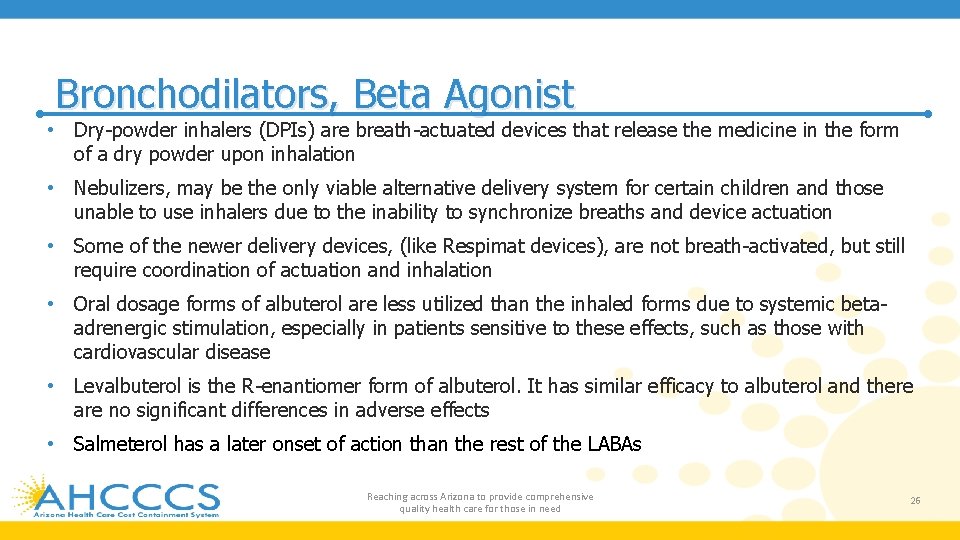 Bronchodilators, Beta Agonist

• Dry-powder inhalers (DPIs) are breath-actuated devices that release the medicine in the form of a dry powder upon inhalation

• Nebulizers, may be the only viable alternative delivery system for certain children and those unable to use inhalers due to the inability to synchronize breaths and device actuation

• Some of the newer delivery devices, (like Respimat devices), are not breath-activated, but still require coordination of actuation and inhalation

• Oral dosage forms of albuterol are less utilized than the inhaled forms due to systemic beta-adrenergic stimulation, especially in patients sensitive to these effects, such as those with cardiovascular disease

• Levalbuterol is the R-enantiomer form of albuterol. It has similar efficacy to albuterol and there are no significant differences in adverse effects

• Salmeterol has a later onset of action than the rest of the LABAs

AHCCCS
Arizona Health Care Cost Containment System

Reaching across Arizona to provide comprehensive quality health care for those in need

26